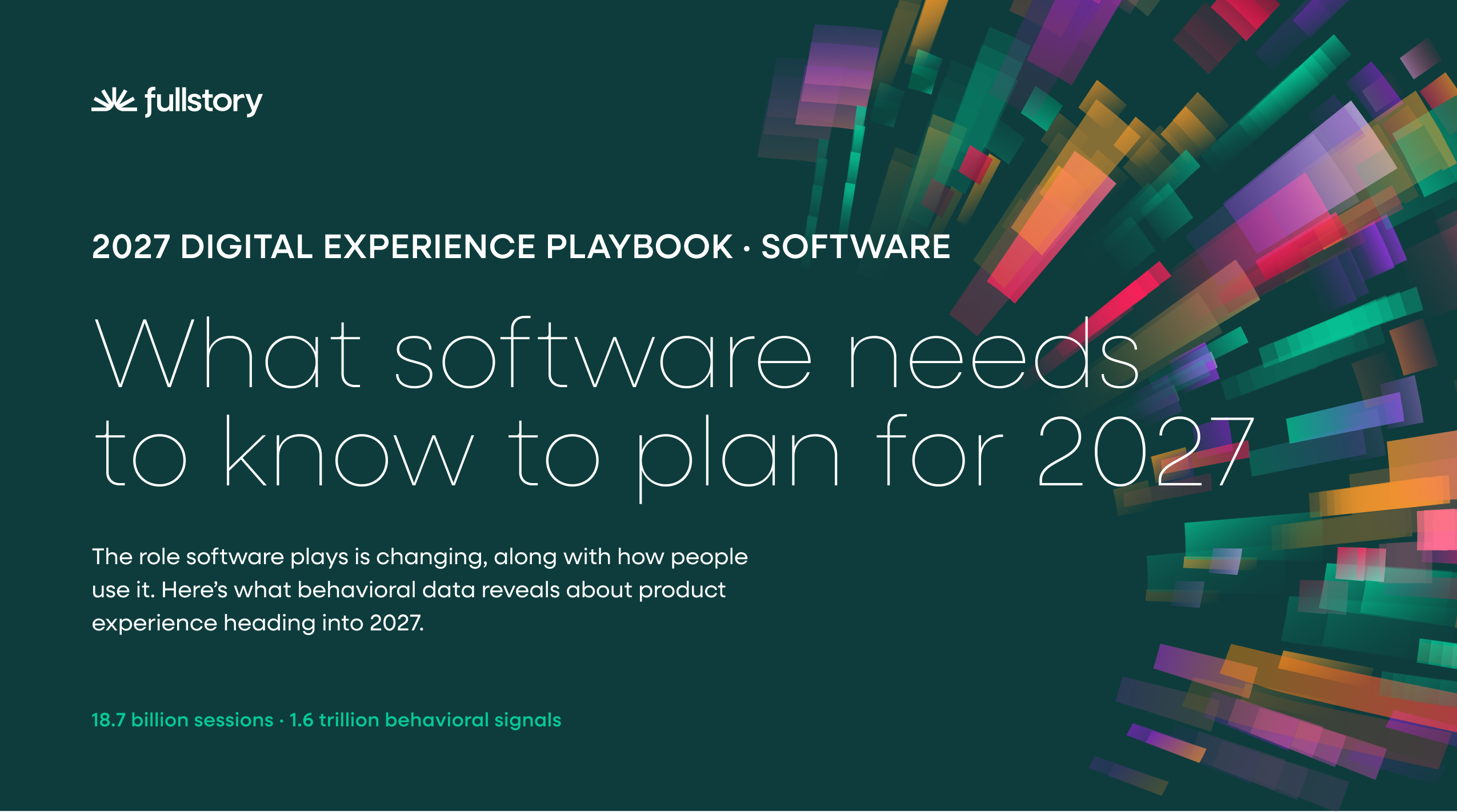 fullstory

2027 DIGITAL EXPERIENCE PLAYBOOK · SOFTWARE

What software needs to know to plan for 2027

The role software plays is changing, along with how people use it. Here's what behavioral data reveals about product experience heading into 2027.

18.7 billion sessions · 1.6 trillion behavioral signals